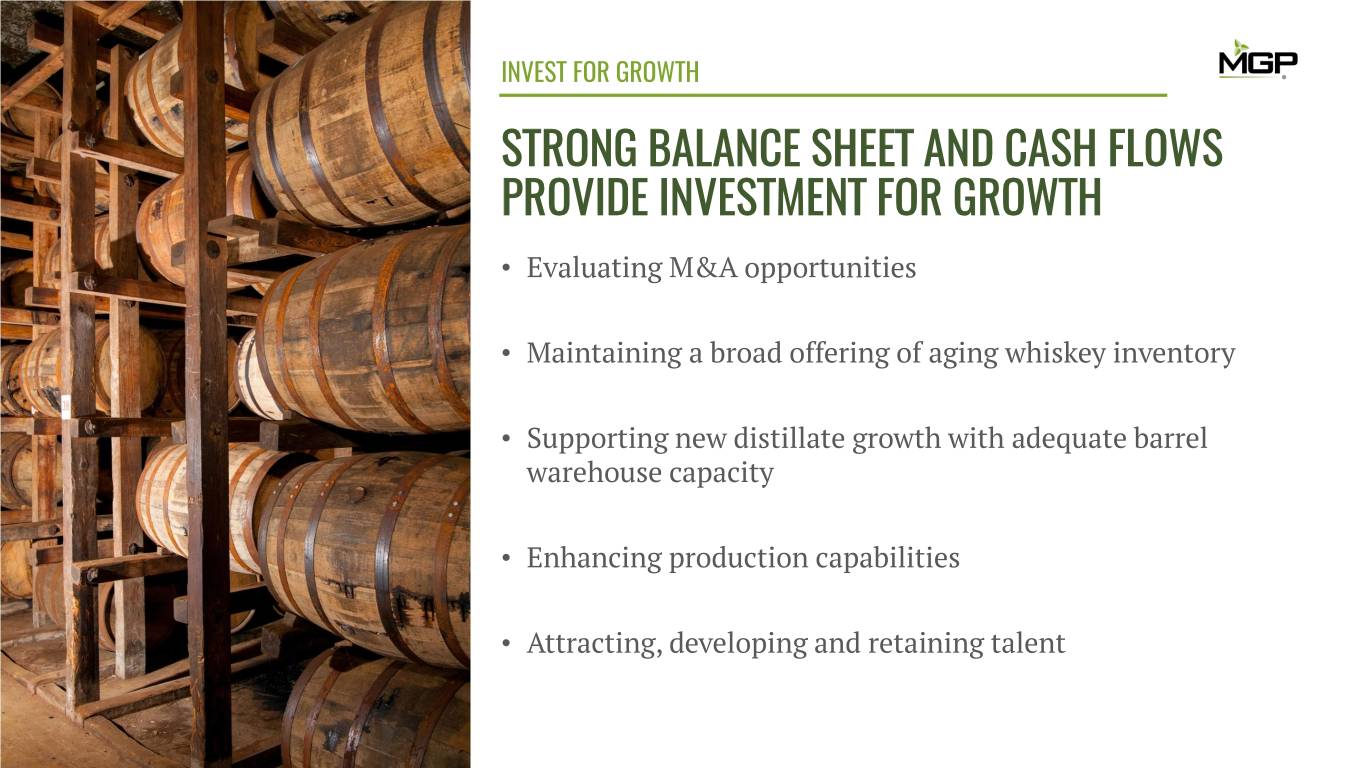 INVEST FOR GROWTH

MGP

STRONG BALANCE SHEET AND CASH FLOWS PROVIDE INVESTMENT FOR GROWTH

• Evaluating M&A opportunities

• Maintaining a broad offering of aging whiskey inventory

• Supporting new distillate growth with adequate barrel warehouse capacity

• Enhancing production capabilities

• Attracting, developing and retaining talent